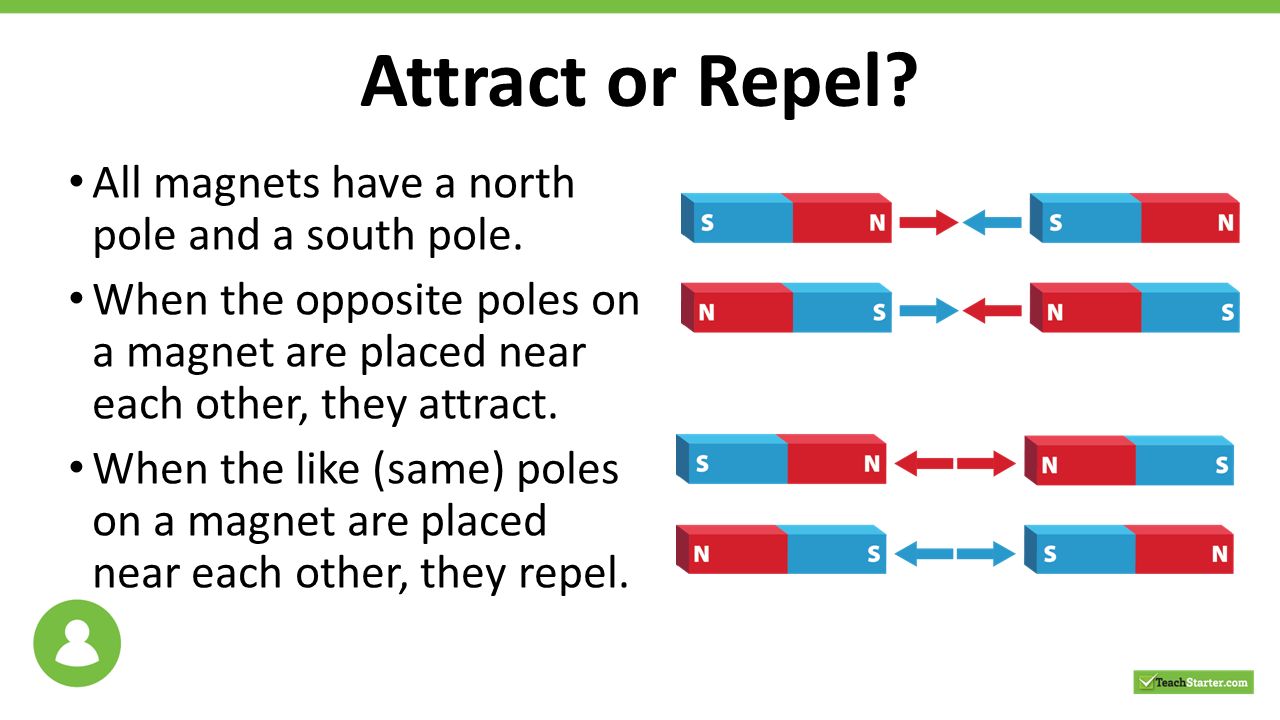 Attract or Repel?

• All magnets have a north pole and a south pole.

• When the opposite poles on a magnet are placed near each other, they attract.

• When the like (same) poles on a magnet are placed near each other, they repel.

S N S N

N S N S

S N N S

N S S N

TeachStarter.com